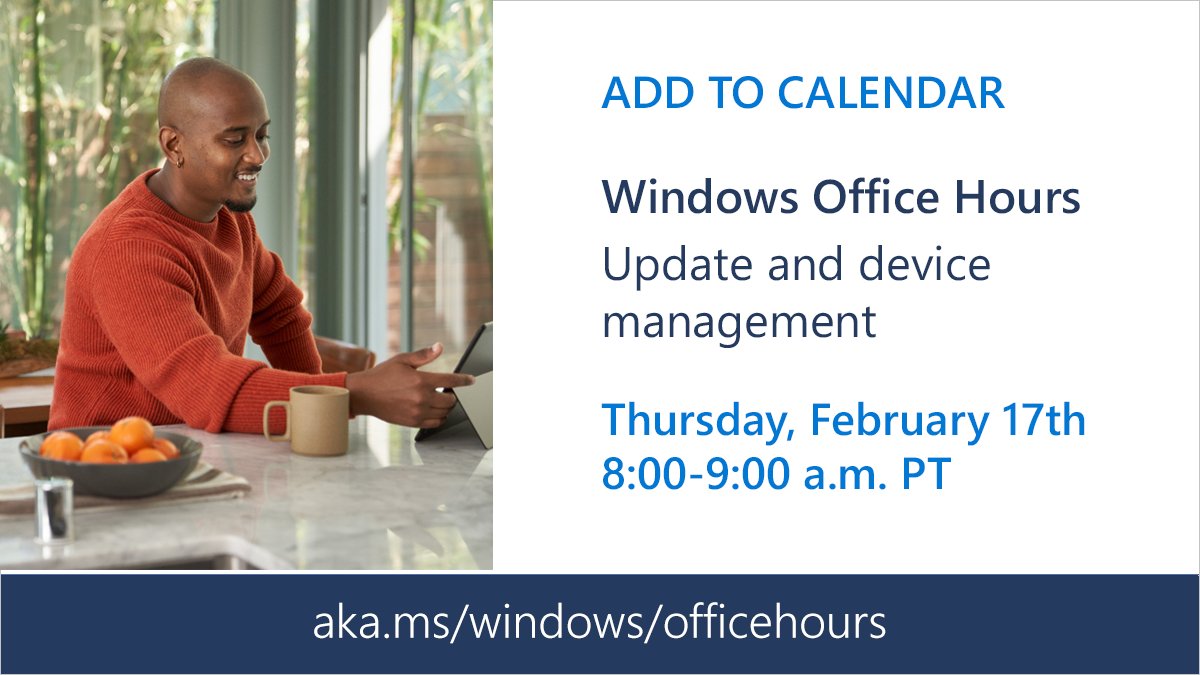 ADD TO CALENDAR

Windows Office Hours
Update and device management

Thursday, February 17th
8:00-9:00 a.m. PT

aka.ms/windows/officehours